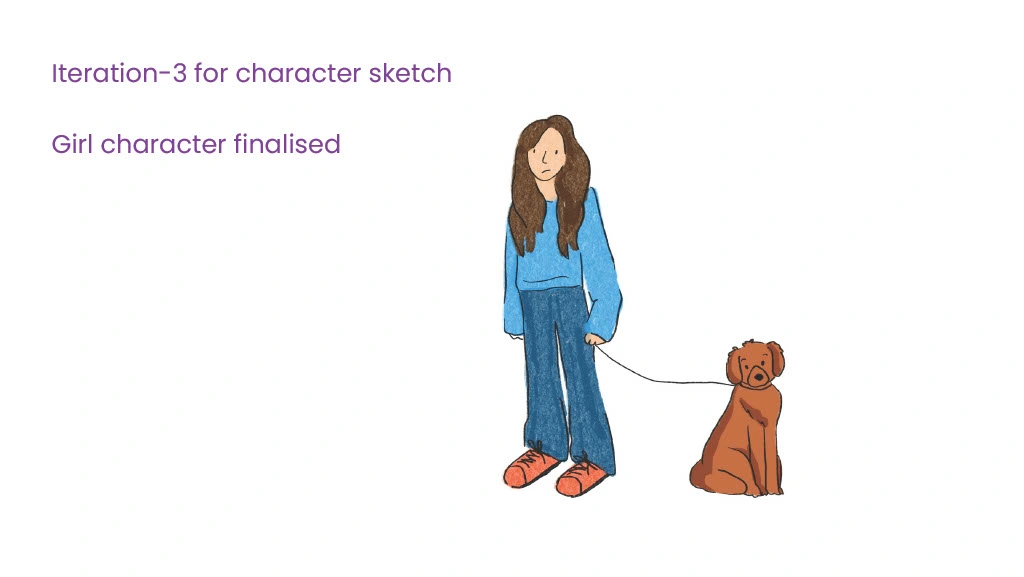 Iteration-3 for character sketch

Girl character finalised